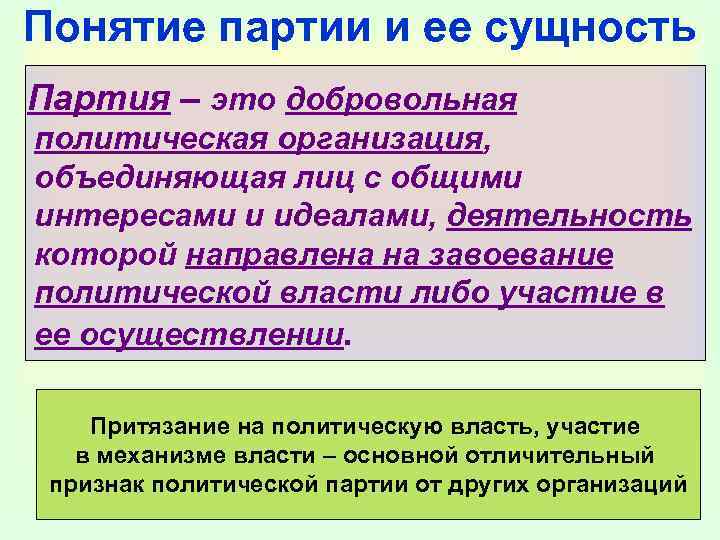 Понятие партии и ее сущность

Партия – это добровольная политическая организация, объединяющая лиц с общими интересами и идеалами, деятельность которой направлена на завоевание политической власти либо участие в ее осуществлении.

Притязание на политическую власть, участие в механизме власти – основной отличительный признак политической партии от других организаций